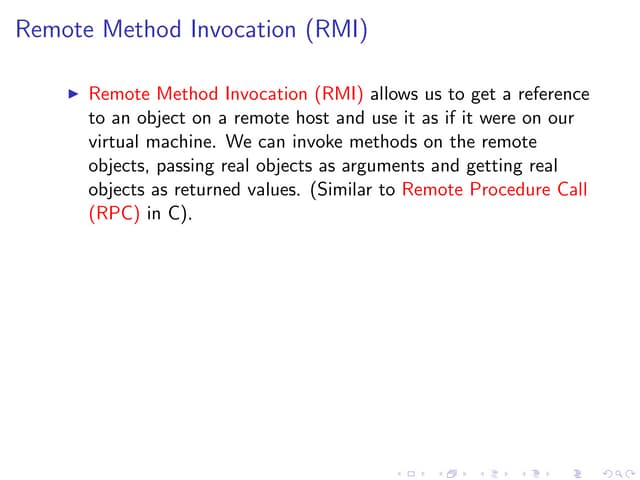 Remote Method Invocation (RMI)

▶ Remote Method Invocation (RMI) allows us to get a reference to an object on a remote host and use it as if it were on our virtual machine. We can invoke methods on the remote objects, passing real objects as arguments and getting real objects as returned values. (Similar to Remote Procedure Call (RPC) in C).